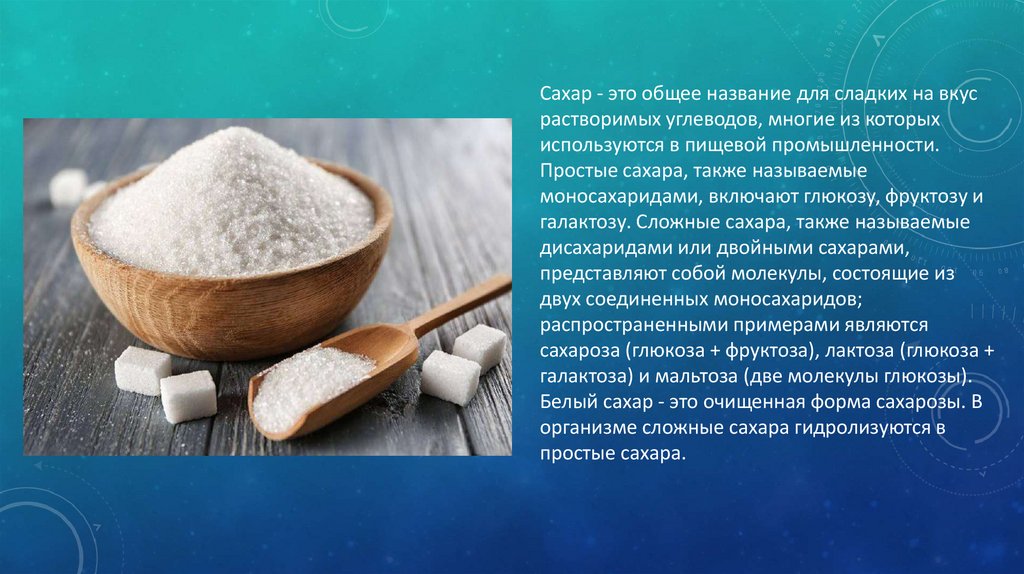 Сахар - это общее название для сладких на вкус растворимых углеводов, многие из которых используются в пищевой промышленности. Простые сахара, также называемые моносахаридами, включают глюкозу, фруктозу и галактозу. Сложные сахара, также называемые дисахаридами или двойными сахарами, представляют собой молекулы, состоящие из двух соединенных моносахаридов; распространенными примерами являются сахароза (глюкоза + фруктоза), лактоза (глюкоза + галактоза) и мальтоза (две молекулы глюкозы). Белый сахар - это очищенная форма сахарозы. В организме сложные сахара гидролизуются в простые сахара.